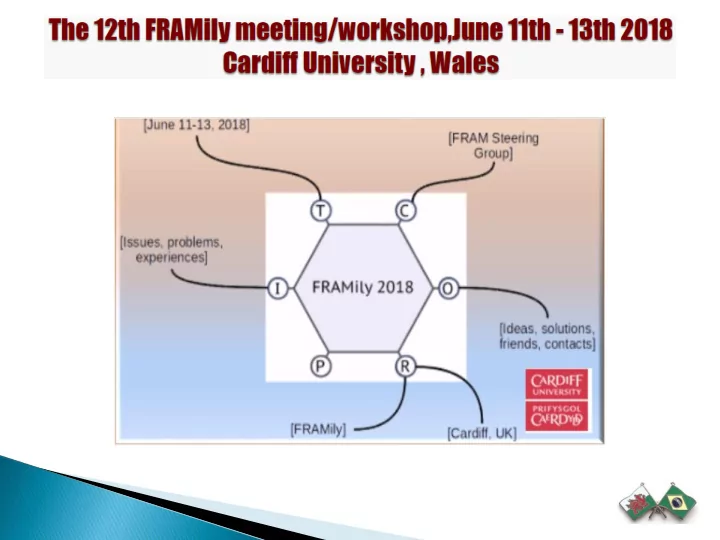 The 12th FRAMily meeting/workshop,June 11th - 13th 2018
Cardiff University , Wales

[June 11-13, 2018]

[FRAM Steering Group]

T

C

[Issues, problems, experiences]

I

FRAMily 2018

O

[Ideas, solutions, friends, contacts]

P

R

[FRAMily]

[Cardiff, UK]

CARDIFF UNIVERSITY
PRIFYSGOL CAERDYDD